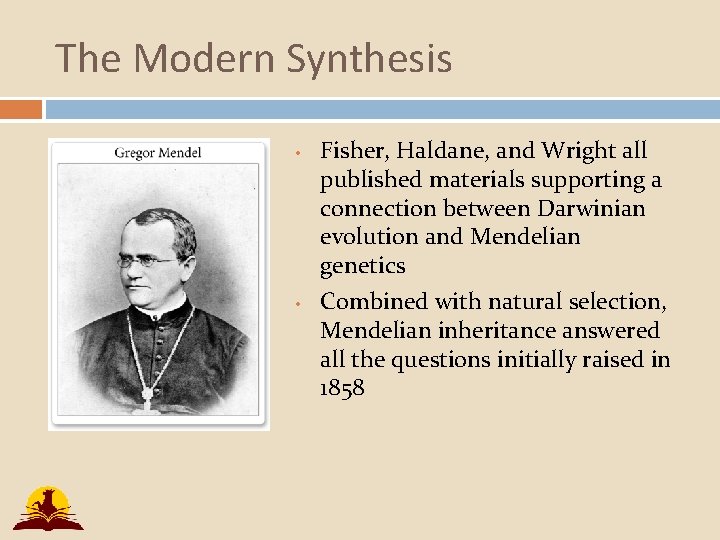 The Modern Synthesis

Gregor Mendel

• Fisher, Haldane, and Wright all published materials supporting a connection between Darwinian evolution and Mendelian genetics

• Combined with natural selection, Mendelian inheritance answered all the questions initially raised in 1858